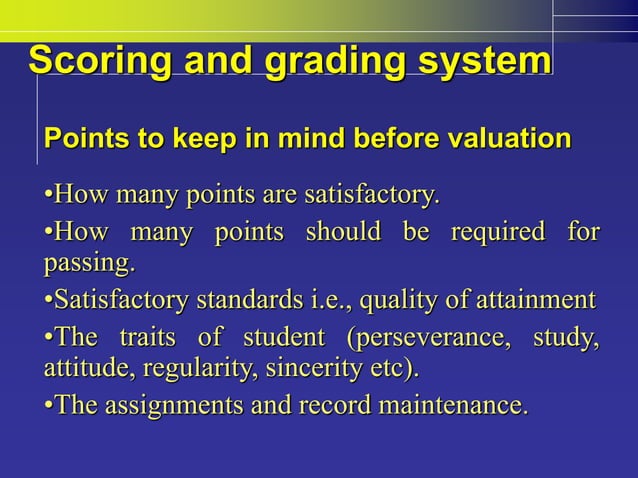 Scoring and grading system

Points to keep in mind before valuation

•How many points are satisfactory.

•How many points should be required for passing.

•Satisfactory standards i.e., quality of attainment

•The traits of student (perseverance, study, attitude, regularity, sincerity etc).

•The assignments and record maintenance.